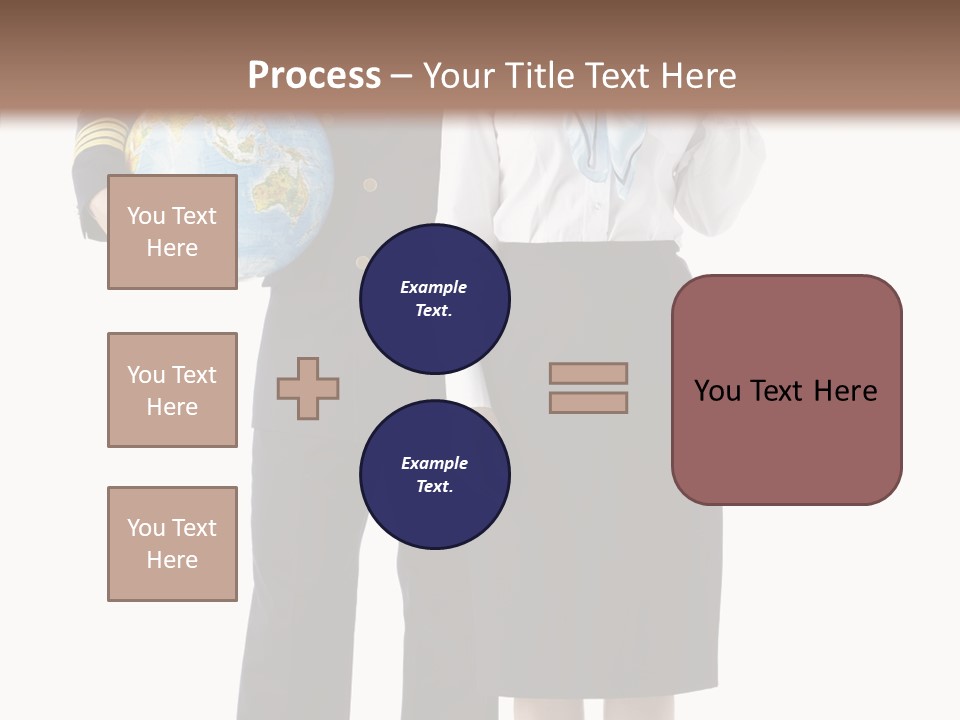 Process – Your Title Text Here

You Text Here

You Text Here

You Text Here

Example Text.

Example Text.

You Text Here